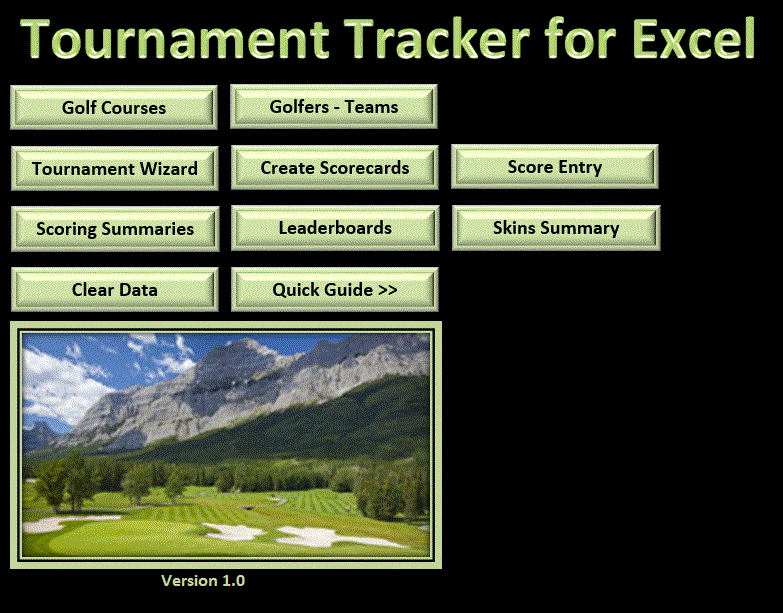 Tournament Tracker for Excel

Golf Courses

Golfers - Teams

Tournament Wizard

Create Scorecards

Score Entry

Scoring Summaries

Leaderboards

Skins Summary

Clear Data

Quick Guide >>

Version 1.0